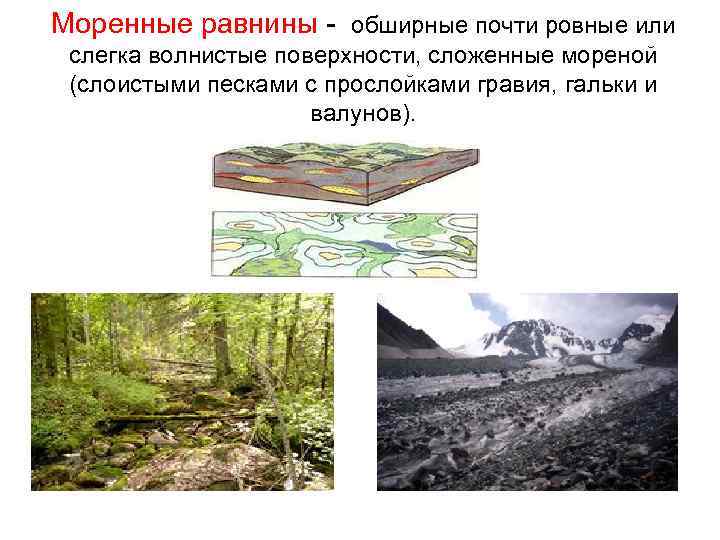 Моренные равнины - обширные почти ровные или слегка волнистые поверхности, сложенные мореной (слоистыми песками с прослойками гравия, гальки и валунов).